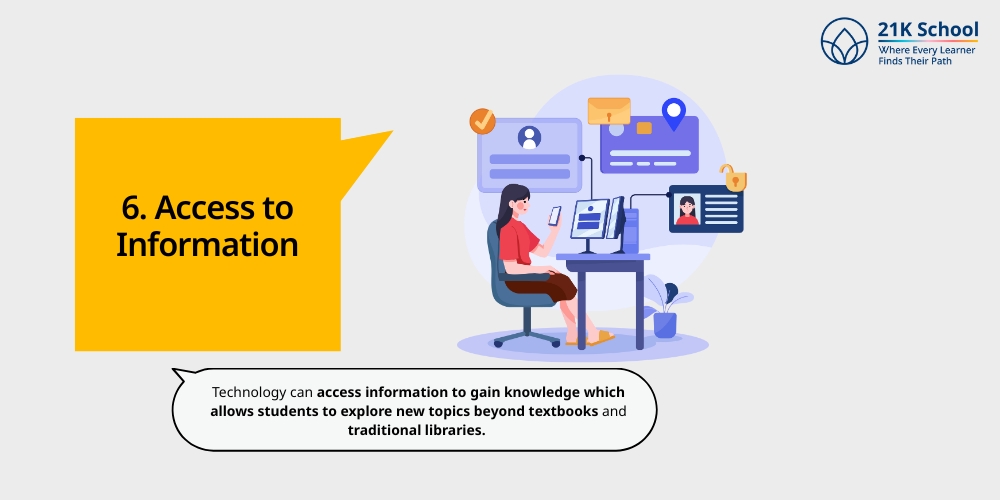 21K School
Where Every Learner Finds Their Path

6. Access to Information

Technology can access information to gain knowledge which allows students to explore new topics beyond textbooks and traditional libraries.